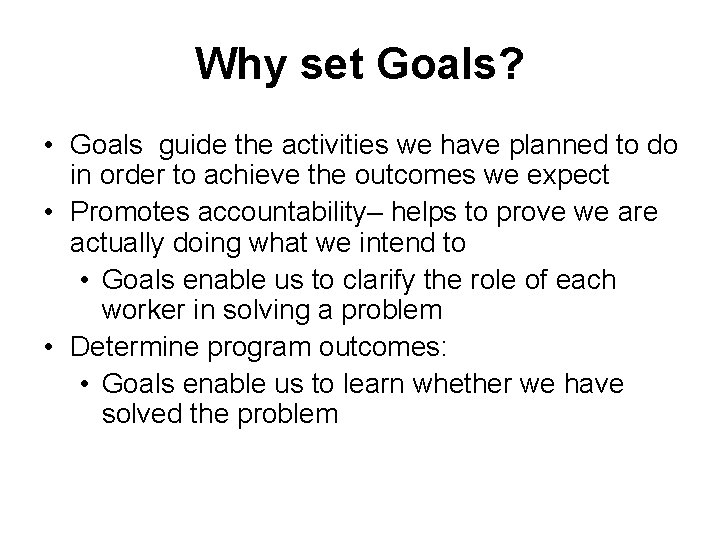 Why set Goals?

• Goals guide the activities we have planned to do in order to achieve the outcomes we expect
• Promotes accountability– helps to prove we are actually doing what we intend to
  • Goals enable us to clarify the role of each worker in solving a problem
• Determine program outcomes:
  • Goals enable us to learn whether we have solved the problem